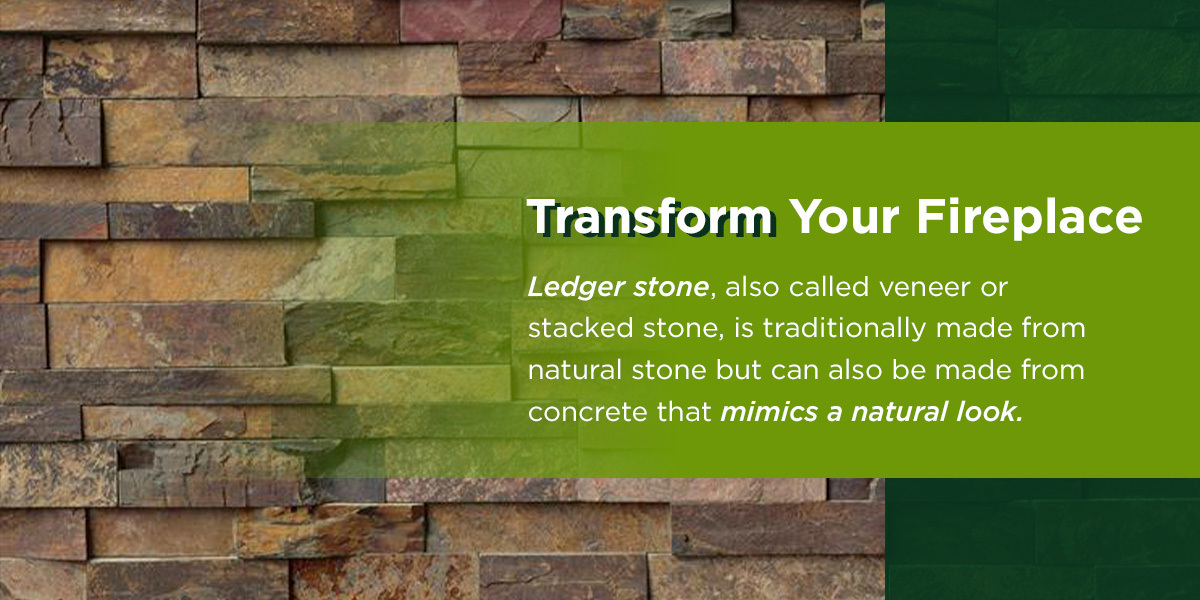 Transform Your Fireplace

Ledger stone, also called veneer or stacked stone, is traditionally made from natural stone but can also be made from concrete that mimics a natural look.